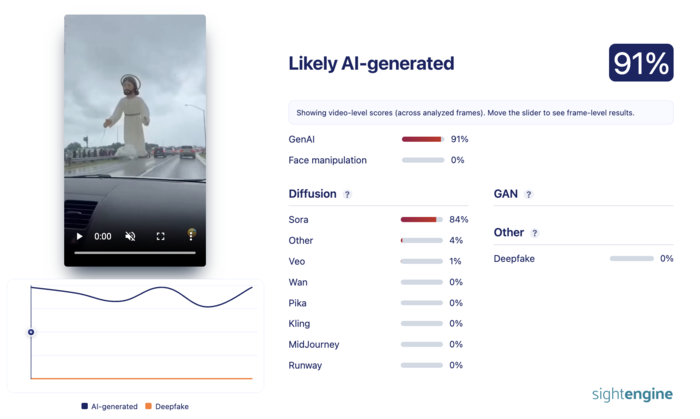 0:00

AI-generated Deepfake

Likely AI-generated

91%

Showing video-level scores (across analyzed frames). Move the slider to see frame-level results.

GenAI 91%

Face manipulation 0%

Diffusion ?

Sora 84%

Other 4%

Veo 1%

Wan 0%

Pika 0%

Kling 0%

MidJourney 0%

Runway 0%

GAN ?

Other ?

Deepfake 0%

sightengine